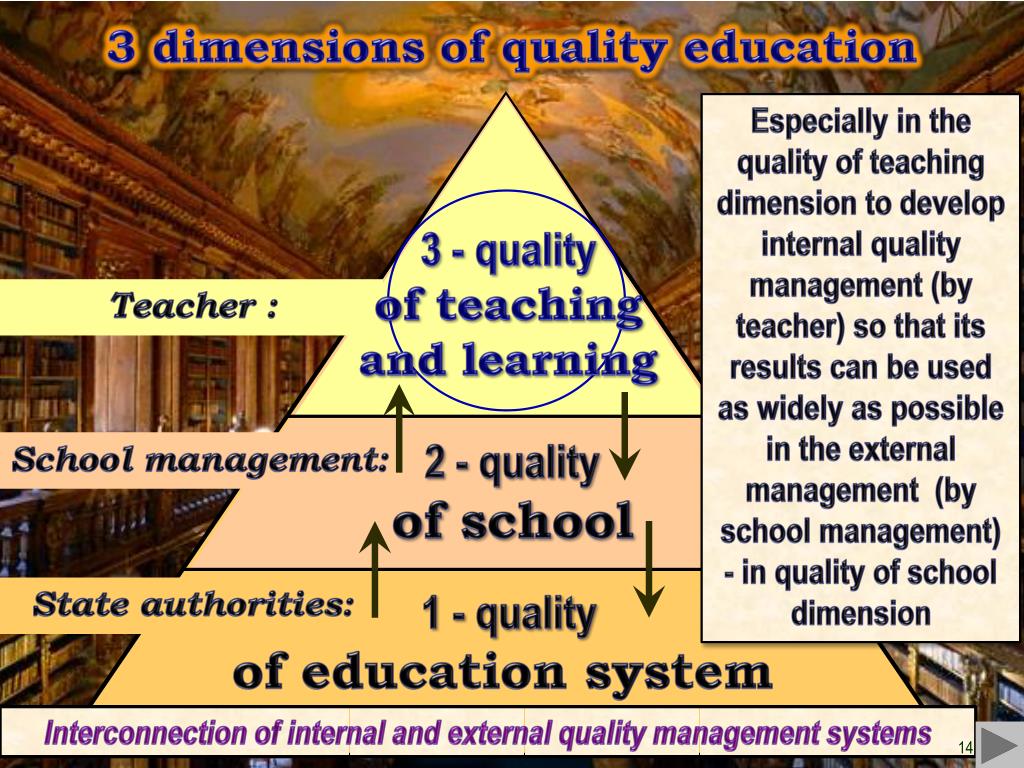 3 dimensions of quality education

Teacher :

3 - quality of teaching and learning

School management:

2 - quality of school

State authorities:

1 - quality of education system

Especially in the quality of teaching dimension to develop internal quality management (by teacher) so that its results can be used as widely as possible in the external management (by school management) - in quality of school dimension

Interconnection of internal and external quality management systems

14